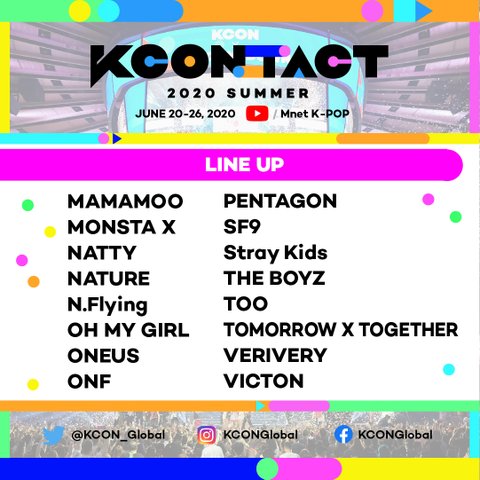 KCON
KCONTACT
2020 SUMMER
JUNE 20-26, 2020 / Mnet K-POP

LINE UP

MAMAMOO
MONSTA X
NATTY
NATURE
N.Flying
OH MY GIRL
ONEUS
ONF

PENTAGON
SF9
Stray Kids
THE BOYZ
TOO
TOMORROW X TOGETHER
VERIVERY
VICTON

@KCON_Global KCONGlobal KCONGlobal